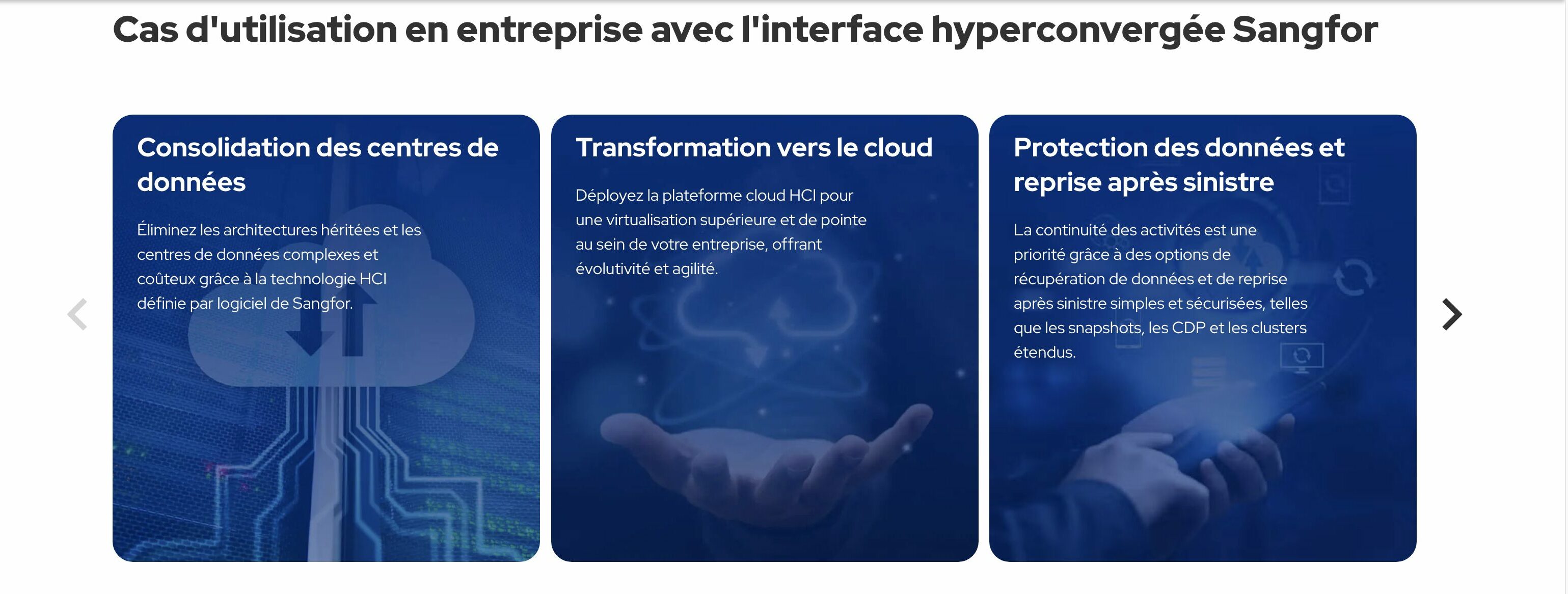 Cas d'utilisation en entreprise avec l'interface hyperconvergée Sangfor

Consolidation des centres de données

Éliminez les architectures héritées et les centres de données complexes et coûteux grâce à la technologie HCI définie par logiciel de Sangfor.

Transformation vers le cloud

Déployez la plateforme cloud HCI pour une virtualisation supérieure et de pointe au sein de votre entreprise, offrant évolutivité et agilité.

Protection des données et reprise après sinistre

La continuité des activités est une priorité grâce à des options de récupération de données et de reprise après sinistre simples et sécurisées, telles que les snapshots, les CDP et les clusters étendus.